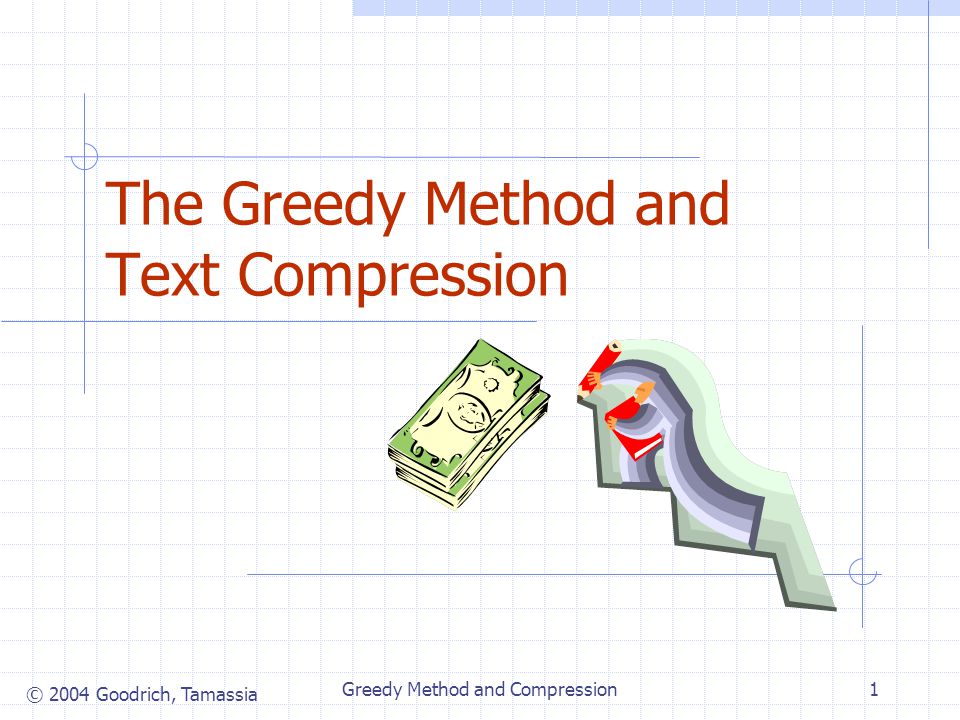 The Greedy Method and Text Compression

© 2004 Goodrich, Tamassia

Greedy Method and Compression

1